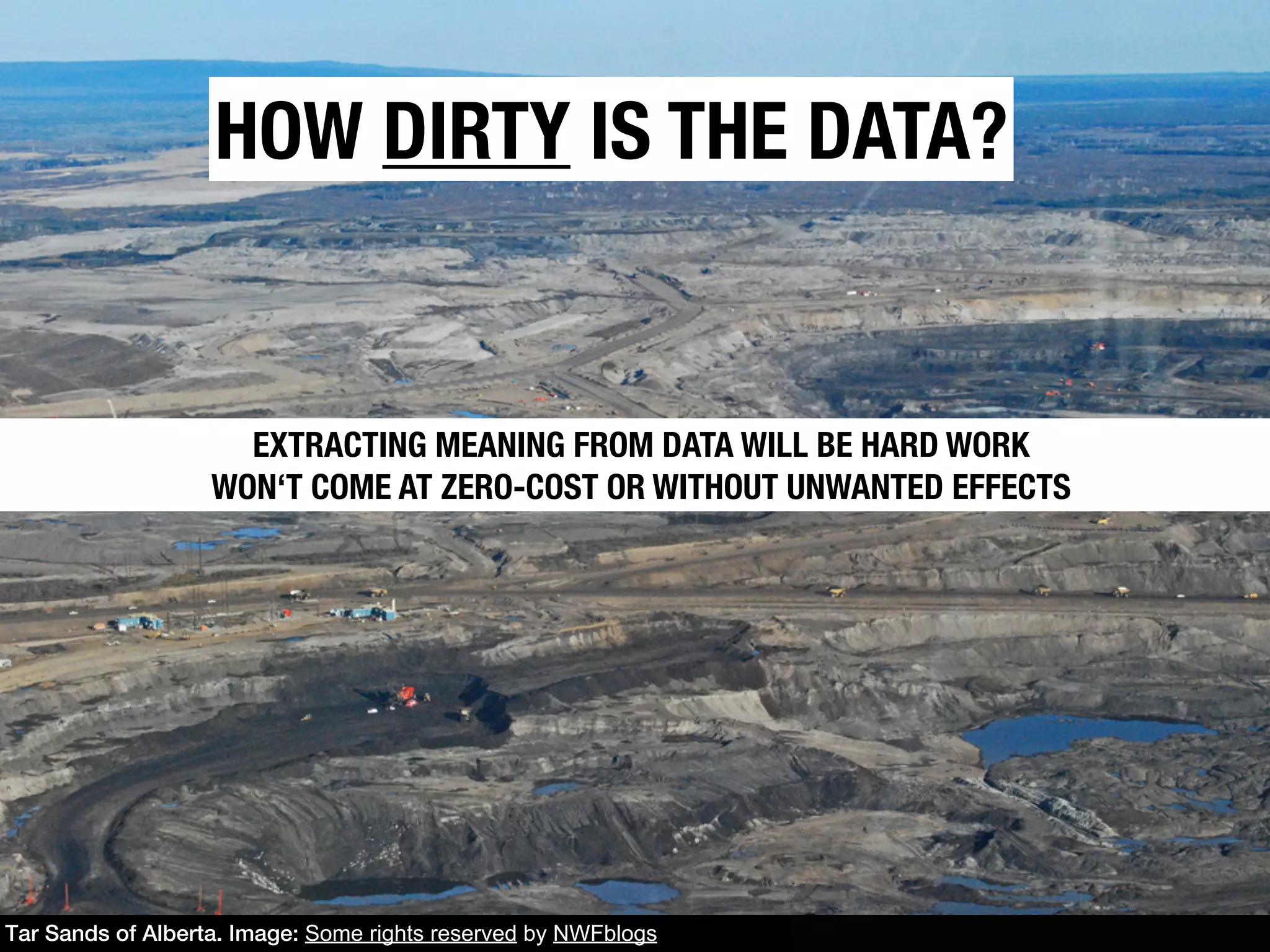 HOW DIRTY IS THE DATA?

EXTRACTING MEANING FROM DATA WILL BE HARD WORK
WON‘T COME AT ZERO-COST OR WITHOUT UNWANTED EFFECTS

Tar Sands of Alberta. Image: Some rights reserved by NWFblogs